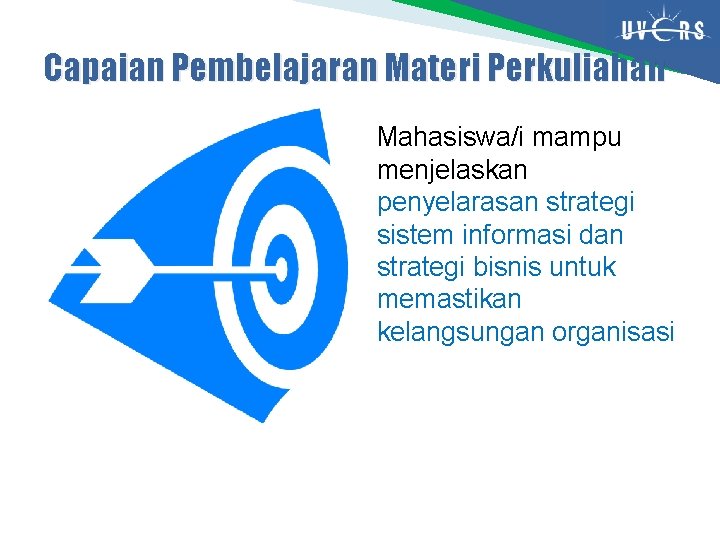 UVERS

Capaian Pembelajaran Materi Perkuliahan

Mahasiswa/i mampu menjelaskan penyelarasan strategi sistem informasi dan strategi bisnis untuk memastikan kelangsungan organisasi